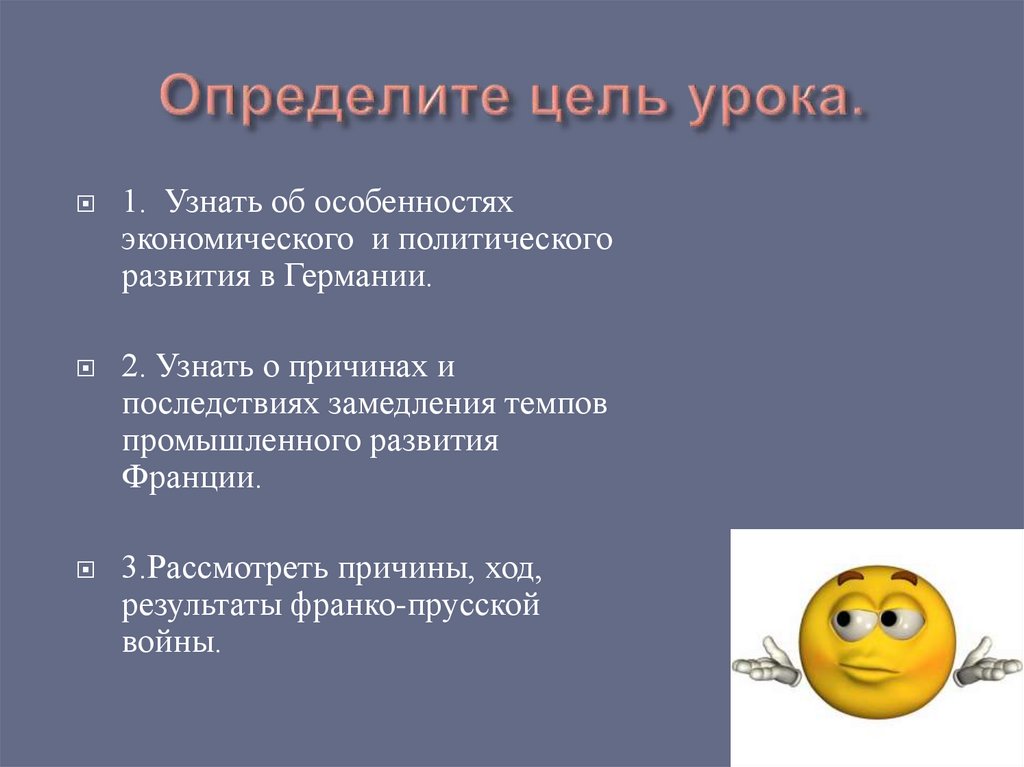 Определите цель урока.

1. Узнать об особенностях экономического и политического развития в Германии.

2. Узнать о причинах и последствиях замедления темпов промышленного развития Франции.

3.Рассмотреть причины, ход, результаты франко-прусской войны.